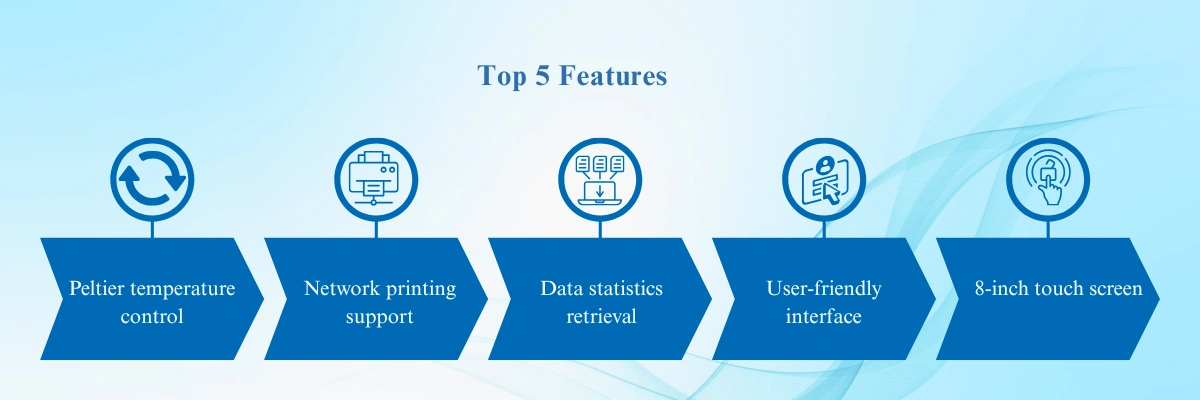 Top 5 Features

Peltier temperature control

Network printing support

Data statistics retrieval

User-friendly interface

8-inch touch screen